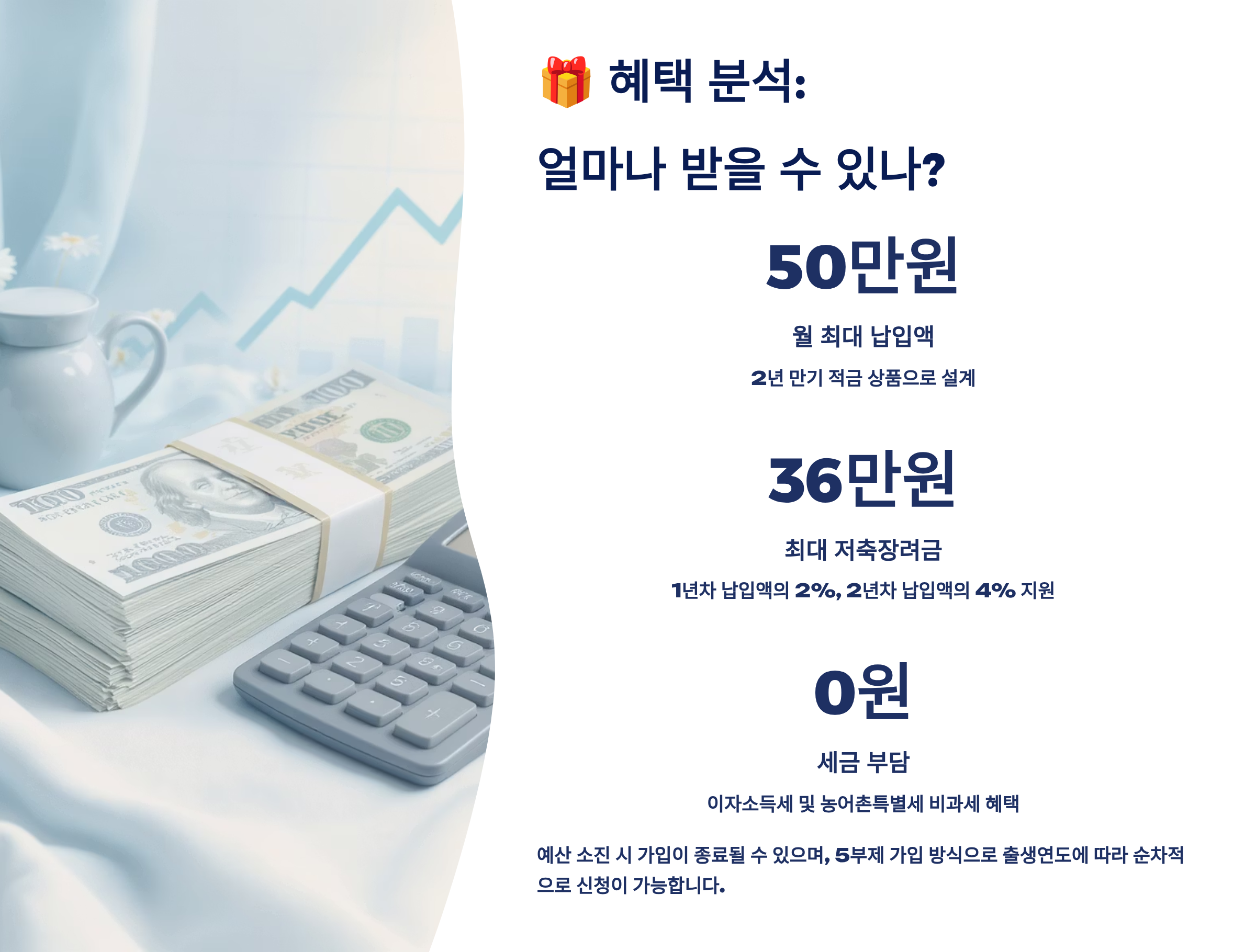 🎁 혜택 분석:

얼마나 받을 수 있나?

50만원

월 최대 납입액

2년 만기 적금 상품으로 설계

36만원

최대 저축장려금

1년차 납입액의 2%, 2년차 납입액의 4% 지원

0원

세금 부담

이자소득세 및 농어촌특별세 비과세 혜택

예산 소진 시 가입이 종료될 수 있으며, 5부제 가입 방식으로 출생연도에 따라 순차적으로 신청이 가능합니다.